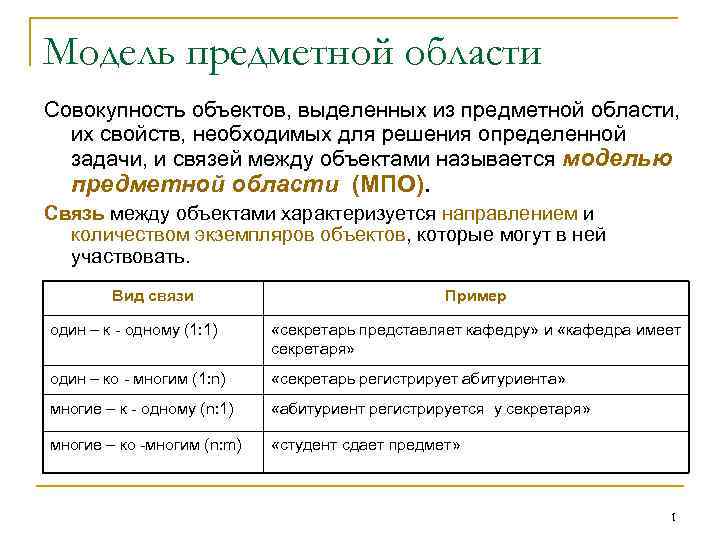 Модель предметной области

Совокупность объектов, выделенных из предметной области, их свойств, необходимых для решения определенной задачи, и связей между объектами называется моделью предметной области (МПО).

Связь между объектами характеризуется направлением и количеством экземпляров объектов, которые могут в ней участвовать.

| Вид связи | Пример |
|---|---|
| один – к - одному (1:1) | «секретарь представляет кафедру» и «кафедра имеет секретаря» |
| один – ко - многим (1:n) | «секретарь регистрирует абитуриента» |
| многие – к - одному (n:1) | «абитуриент регистрируется у секретаря» |
| многие – ко -многим (n:m) | «студент сдает предмет» |

1